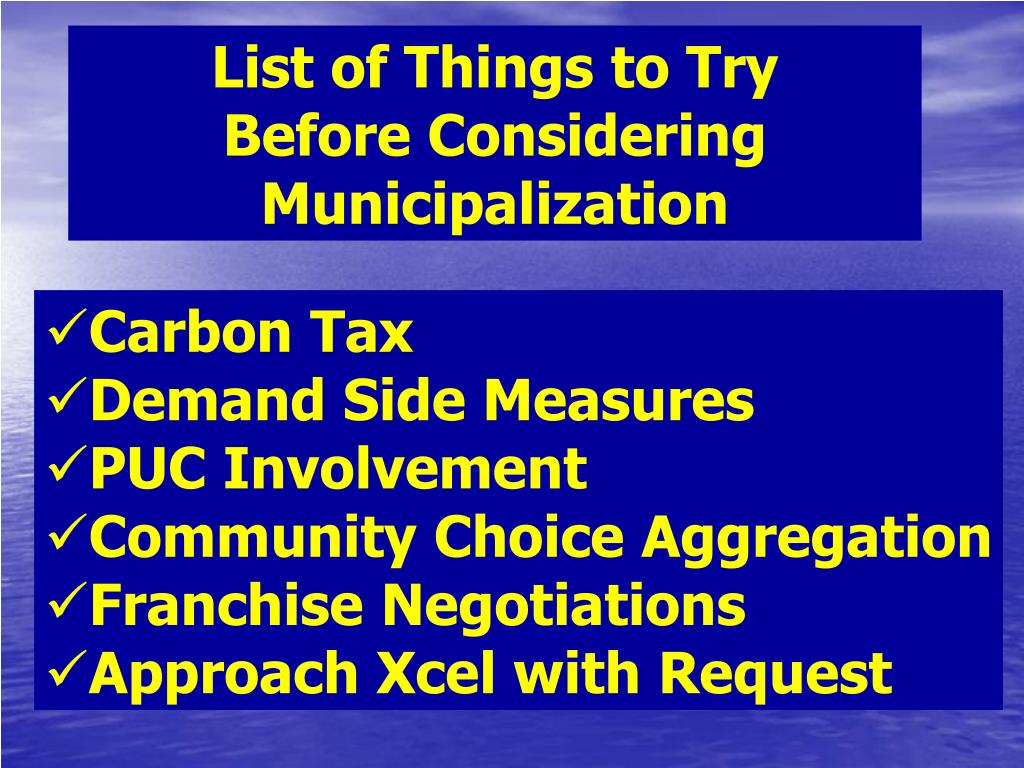 List of Things to Try
Before Considering
Municipalization

✓Carbon Tax
✓Demand Side Measures
✓PUC Involvement
✓Community Choice Aggregation
✓Franchise Negotiations
✓Approach Xcel with Request